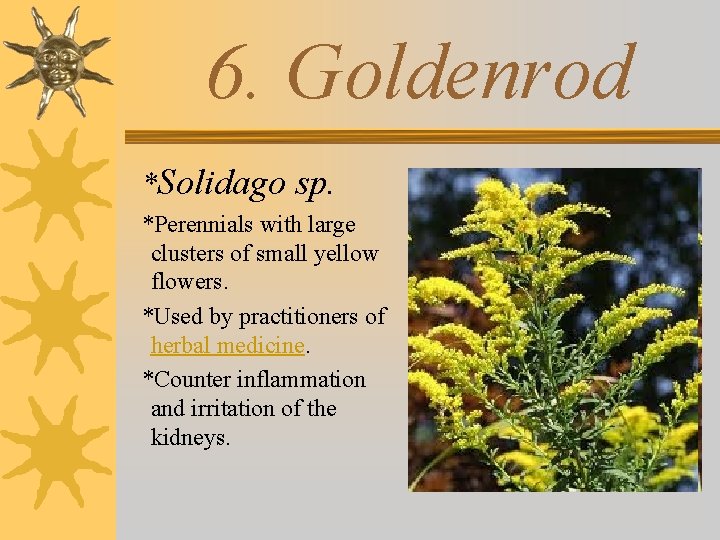 6. Goldenrod

*Solidago sp.

*Perennials with large clusters of small yellow flowers.

*Used by practitioners of herbal medicine.

*Counter inflammation and irritation of the kidneys.